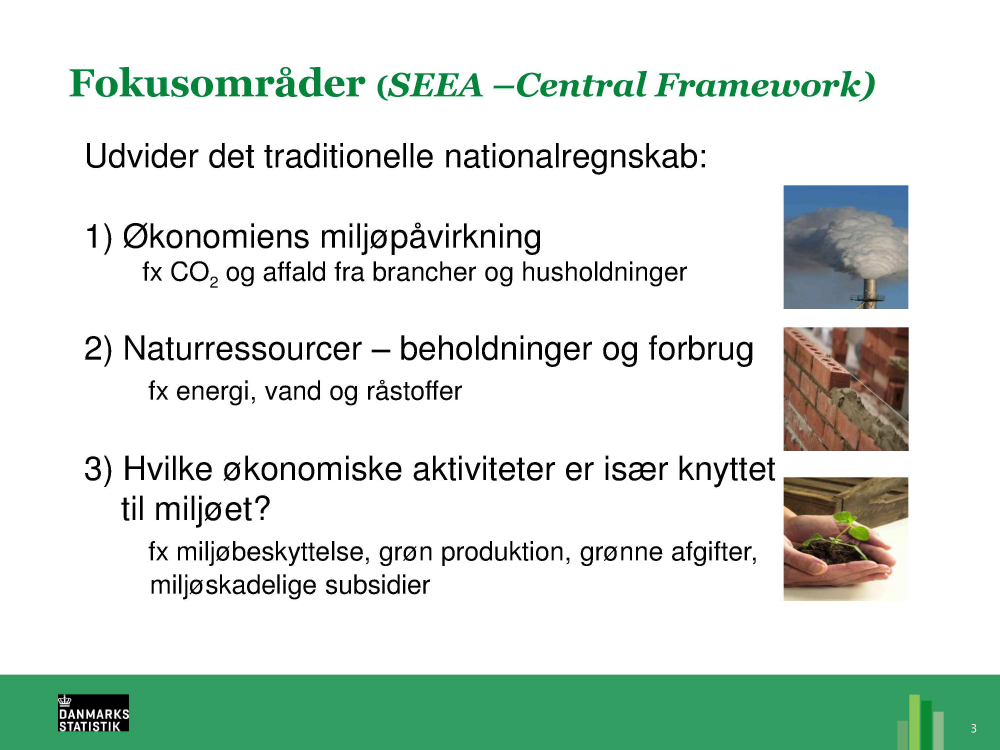 Fokusområder (SEEA –Central Framework)

Udvider det traditionelle nationalregnskab:

1) Økonomiens miljøpåvirkning
fx $CO_2$ og affald fra brancher og husholdninger

2) Naturressourcer – beholdninger og forbrug
fx energi, vand og råstoffer

3) Hvilke økonomiske aktiviteter er især knyttet til miljøet?
fx miljøbeskyttelse, grøn produktion, grønne afgifter, miljøskadelige subsidier

DANMARKS STATISTIK

3